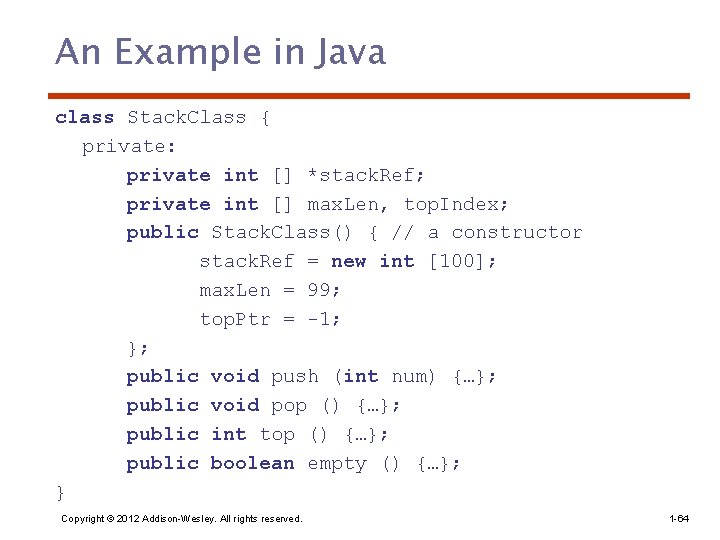 An Example in Java

class StackClass {
  private:
      private int [] *stackRef;
      private int [] maxLen, topIndex;
      public StackClass() { // a constructor
            stackRef = new int [100];
            maxLen = 99;
            topPtr = -1;
      };
      public void push (int num) {…};
      public void pop () {…};
      public int top () {…};
      public boolean empty () {…};
}

Copyright © 2012 Addison-Wesley. All rights reserved.

1-64